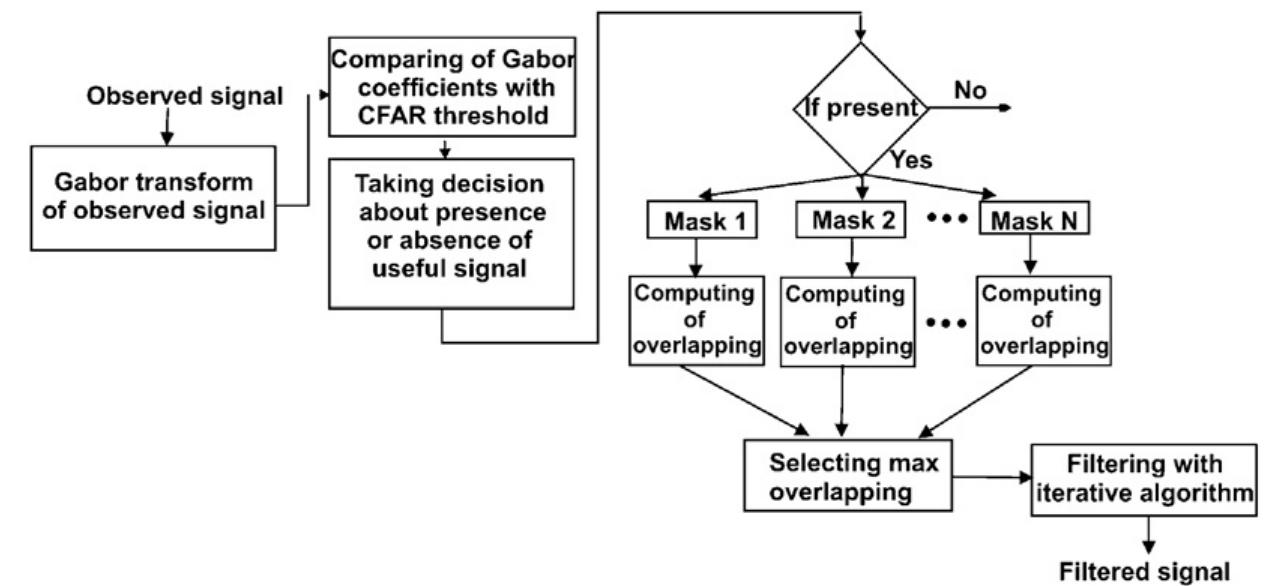 Observed signal

Gabor transform of observed signal

Comparing of Gabor coefficients with CFAR threshold

Taking decision about presence or absence of useful signal

If present

No

Yes

Mask 1

Mask 2

•••

Mask N

Computing of overlapping

Computing of overlapping

•••

Computing of overlapping

Selecting max overlapping

Filtering with iterative algorithm

Filtered signal